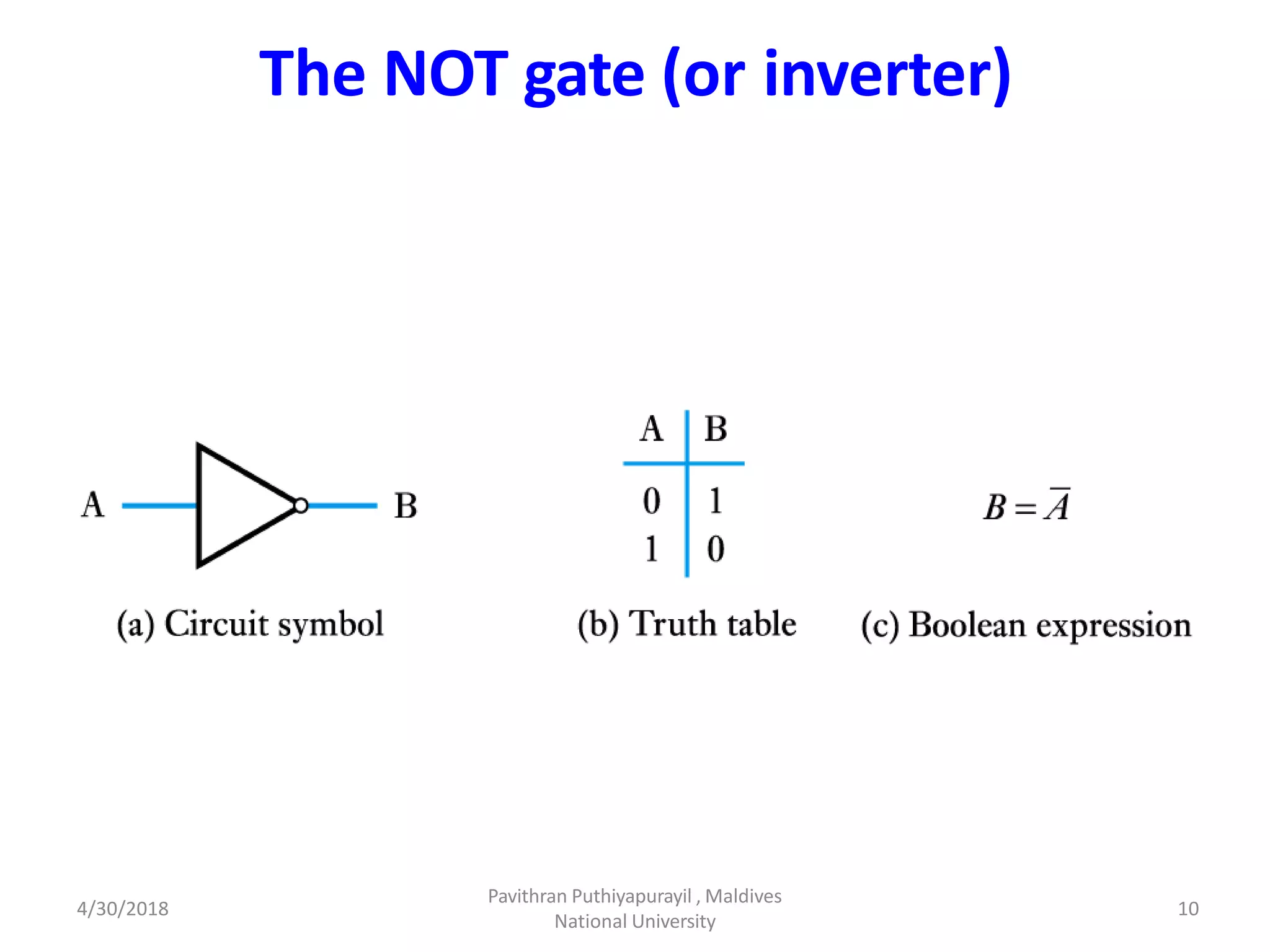 The NOT gate (or inverter)

A B

(a) Circuit symbol

| A | B |
|---|---|
| 0 | 1 |
| 1 | 0 |

(b) Truth table

$B = \overline{A}$

(c) Boolean expression

4/30/2018

Pavithran Puthiyapurayil , Maldives National University

10